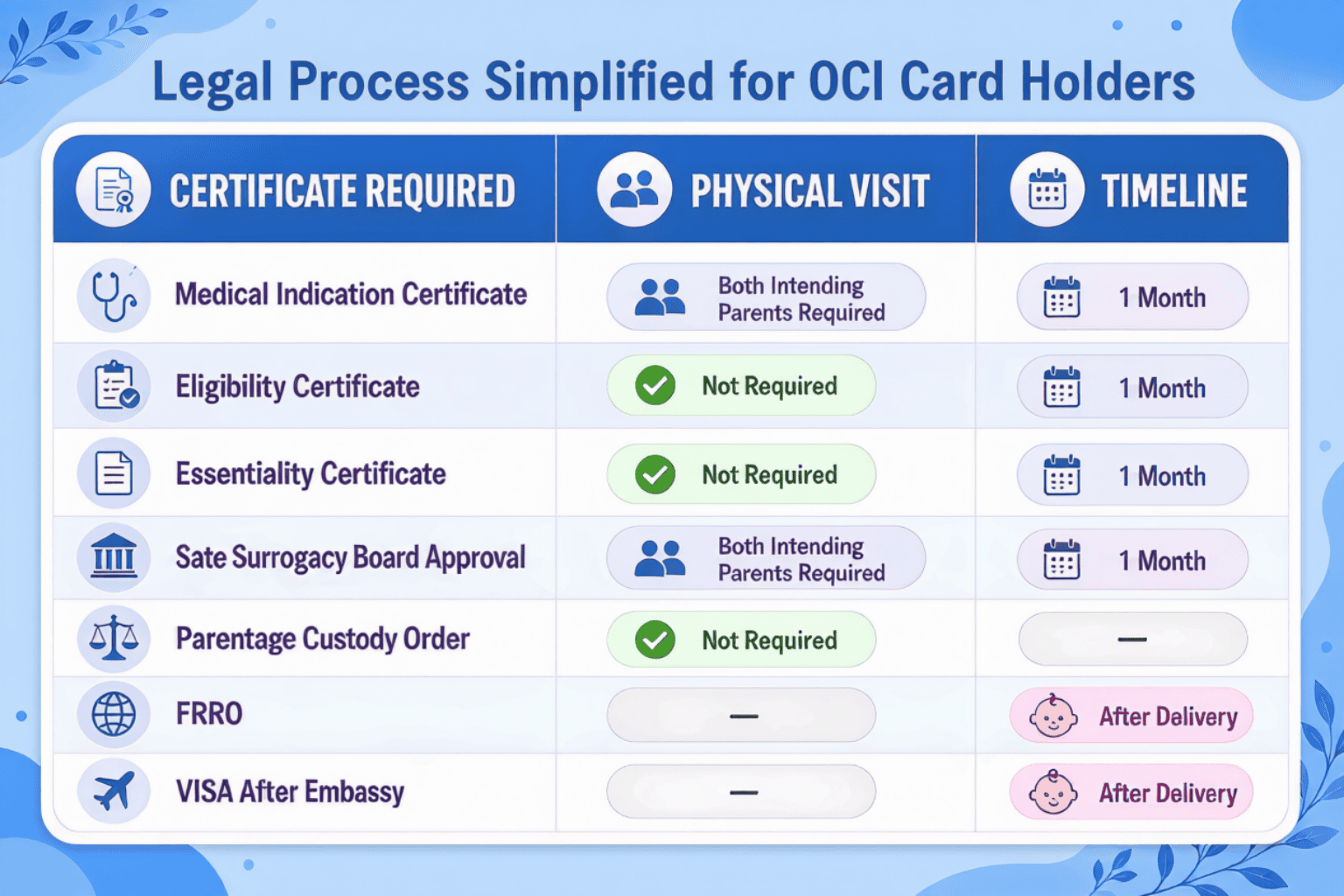 Legal Process Simplified for OCI Card Holders

| CERTIFICATE REQUIRED | PHYSICAL VISIT | TIMELINE |
|---|---|---|
| Medical Indication Certificate | Both Intending Parents Required | 1 Month |
| Eligibility Certificate | Not Required | 1 Month |
| Essentiality Certificate | Not Required | 1 Month |
| Sate Surrogacy Board Approval | Both Intending Parents Required | 1 Month |
| Parentage Custody Order | Not Required | — |
| FRRO | — | After Delivery |
| VISA After Embassy | — | After Delivery |